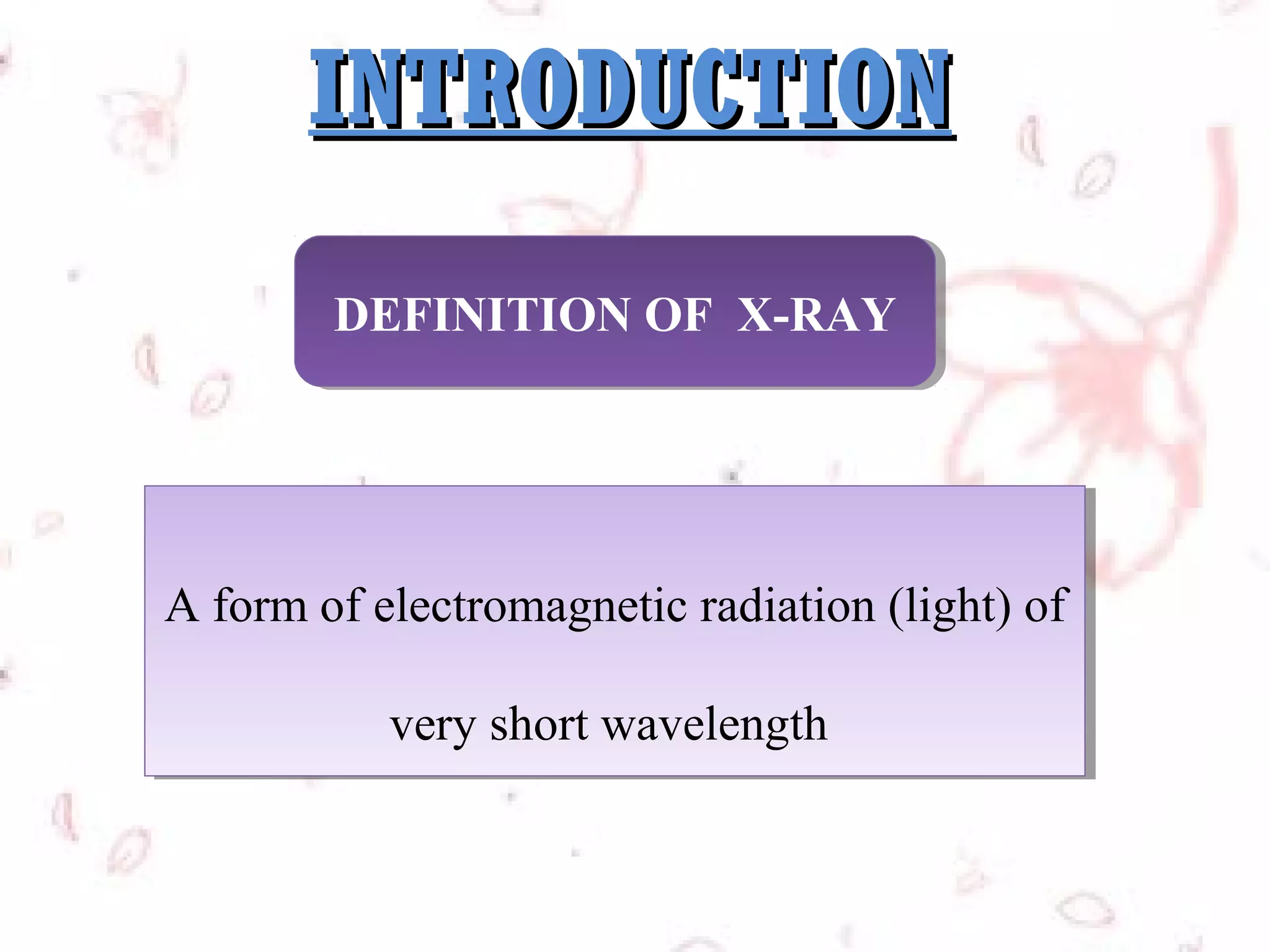 INTRODUCTION

DEFINITION OF X-RAY

A form of electromagnetic radiation (light) of very short wavelength